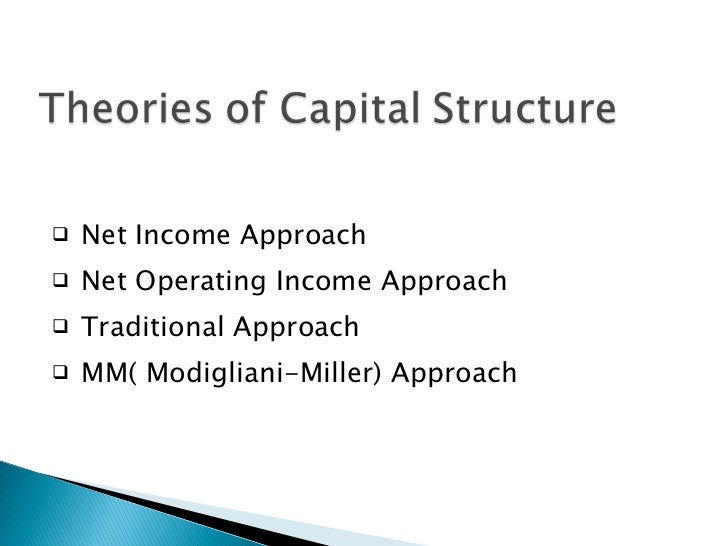 Theories of Capital Structure

❑ Net Income Approach
❑ Net Operating Income Approach
❑ Traditional Approach
❑ MM( Modigliani-Miller) Approach